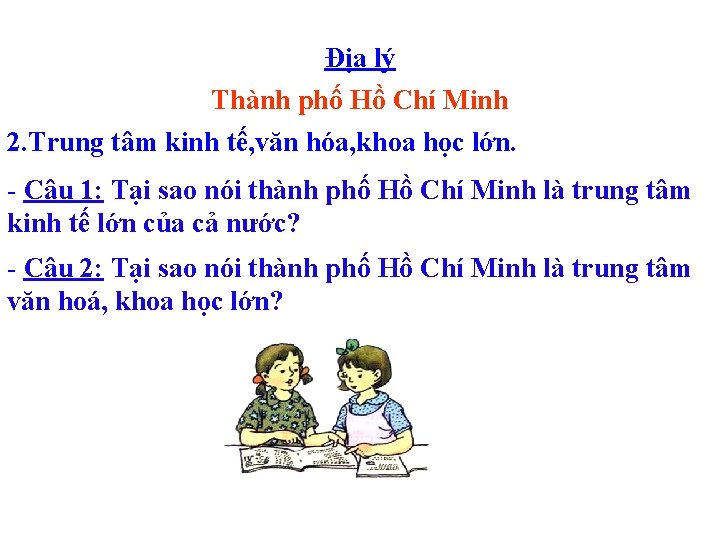 Địa lý

Thành phố Hồ Chí Minh

2.Trung tâm kinh tế,văn hóa,khoa học lớn.

- Câu 1: Tại sao nói thành phố Hồ Chí Minh là trung tâm kinh tế lớn của cả nước?

- Câu 2: Tại sao nói thành phố Hồ Chí Minh là trung tâm văn hoá, khoa học lớn?